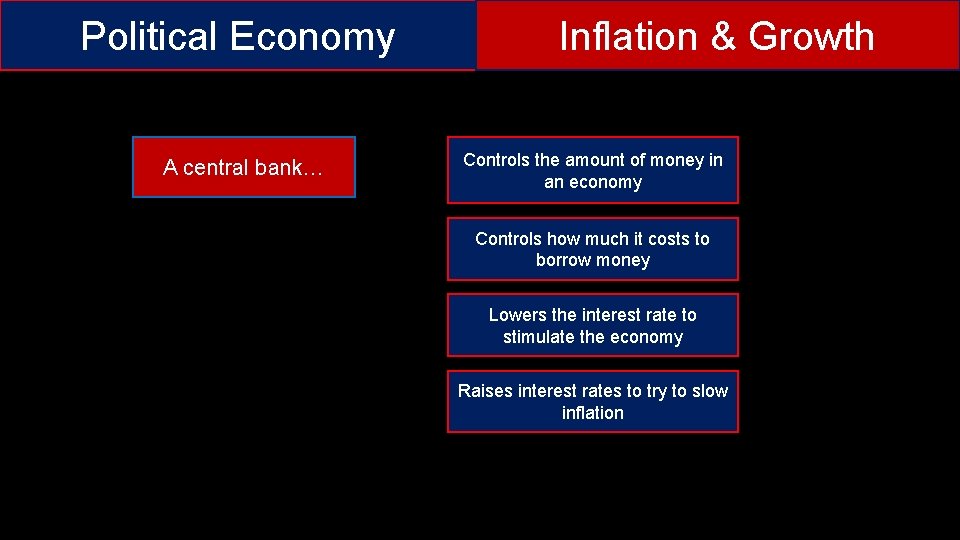 Political Economy

Inflation & Growth

A central bank…

Controls the amount of money in an economy

Controls how much it costs to borrow money

Lowers the interest rate to stimulate the economy

Raises interest rates to try to slow inflation